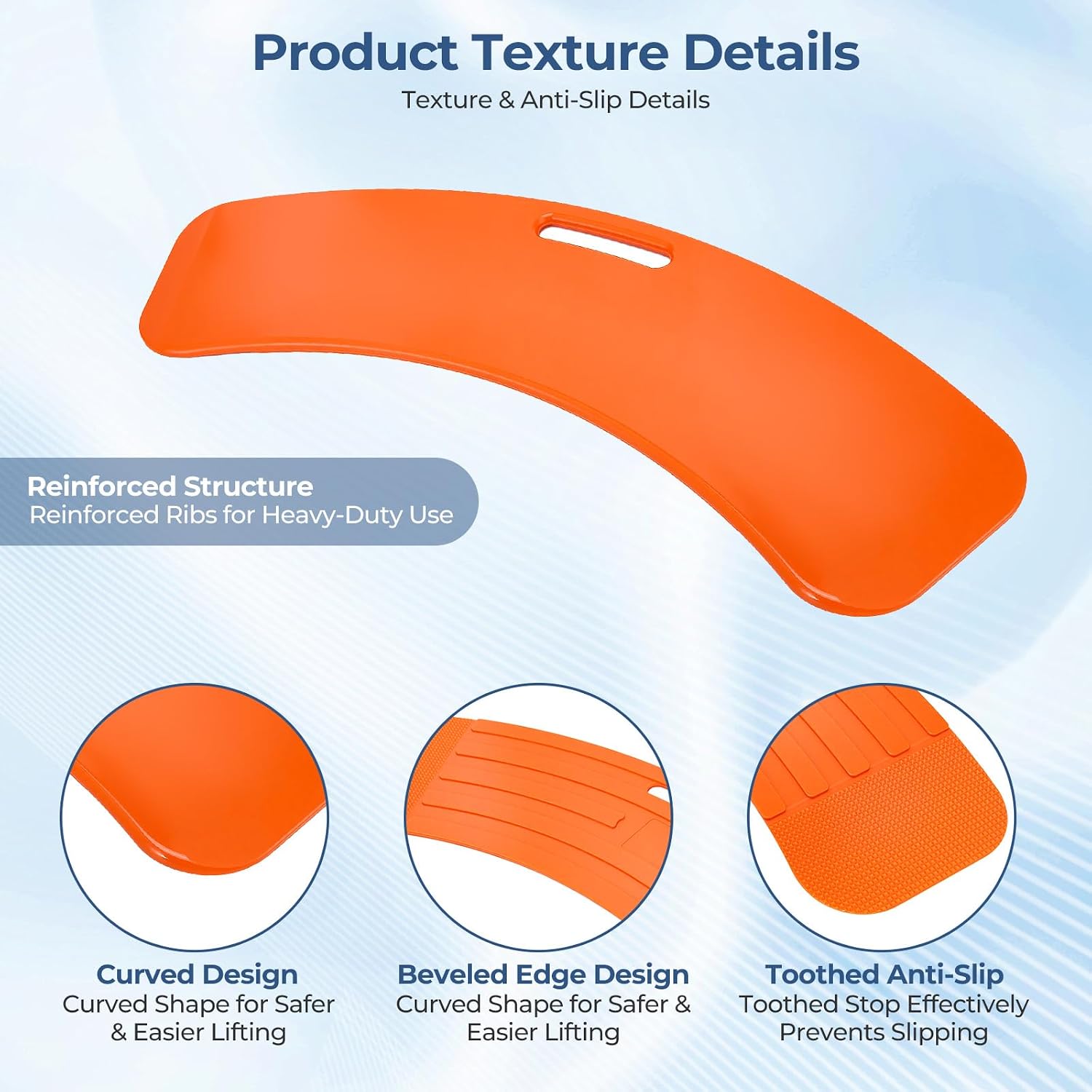 Product Texture Details
Texture & Anti-Slip Details

Reinforced Structure
Reinforced Ribs for Heavy-Duty Use

Curved Design
Curved Shape for Safer & Easier Lifting

Beveled Edge Design
Curved Shape for Safer & Easier Lifting

Toothed Anti-Slip
Toothed Stop Effectively Prevents Slipping